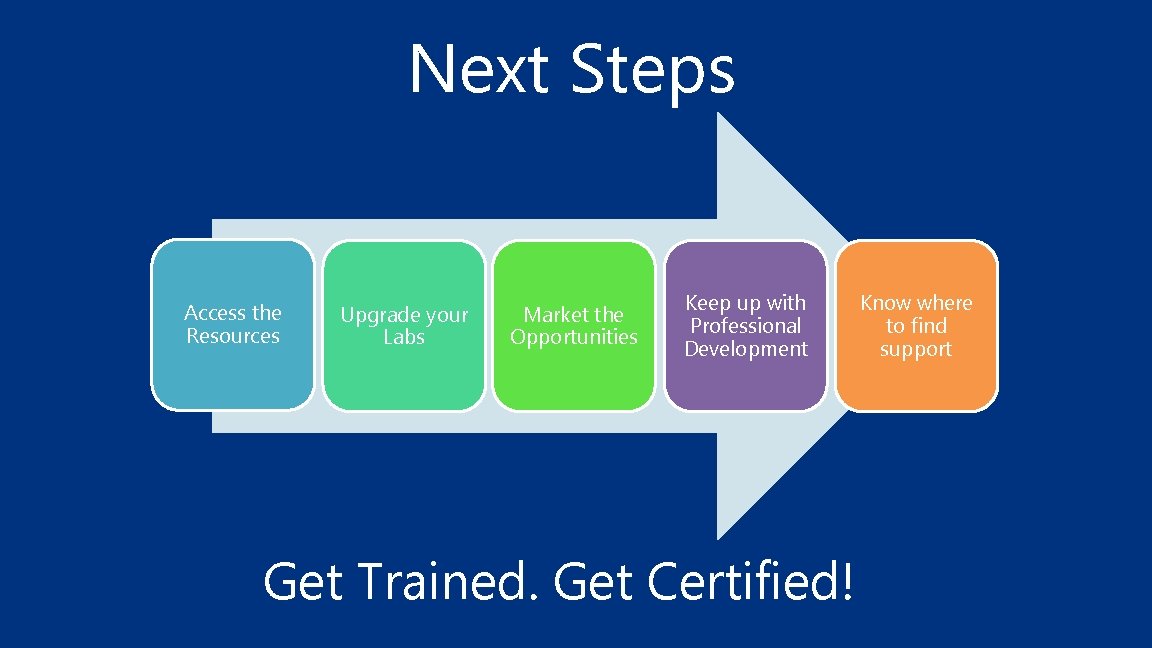 Next Steps

Access the Resources

Upgrade your Labs

Market the Opportunities

Keep up with Professional Development

Know where to find support

Get Trained. Get Certified!